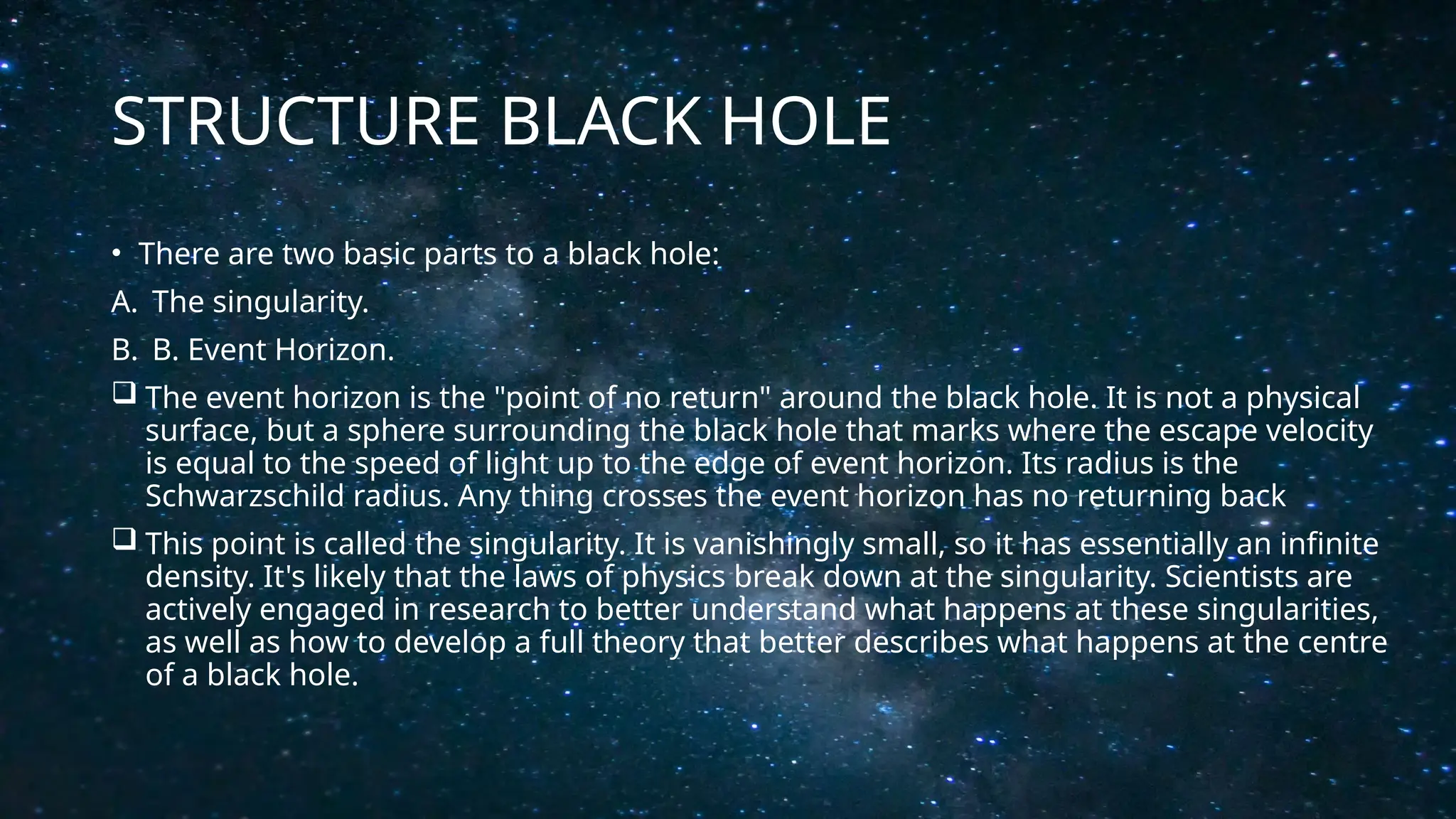 STRUCTURE BLACK HOLE

• There are two basic parts to a black hole:

A. The singularity.

B. B. Event Horizon.

❑ The event horizon is the "point of no return" around the black hole. It is not a physical surface, but a sphere surrounding the black hole that marks where the escape velocity is equal to the speed of light up to the edge of event horizon. Its radius is the Schwarzschild radius. Any thing crosses the event horizon has no returning back

❑ This point is called the singularity. It is vanishingly small, so it has essentially an infinite density. It's likely that the laws of physics break down at the singularity. Scientists are actively engaged in research to better understand what happens at these singularities, as well as how to develop a full theory that better describes what happens at the centre of a black hole.